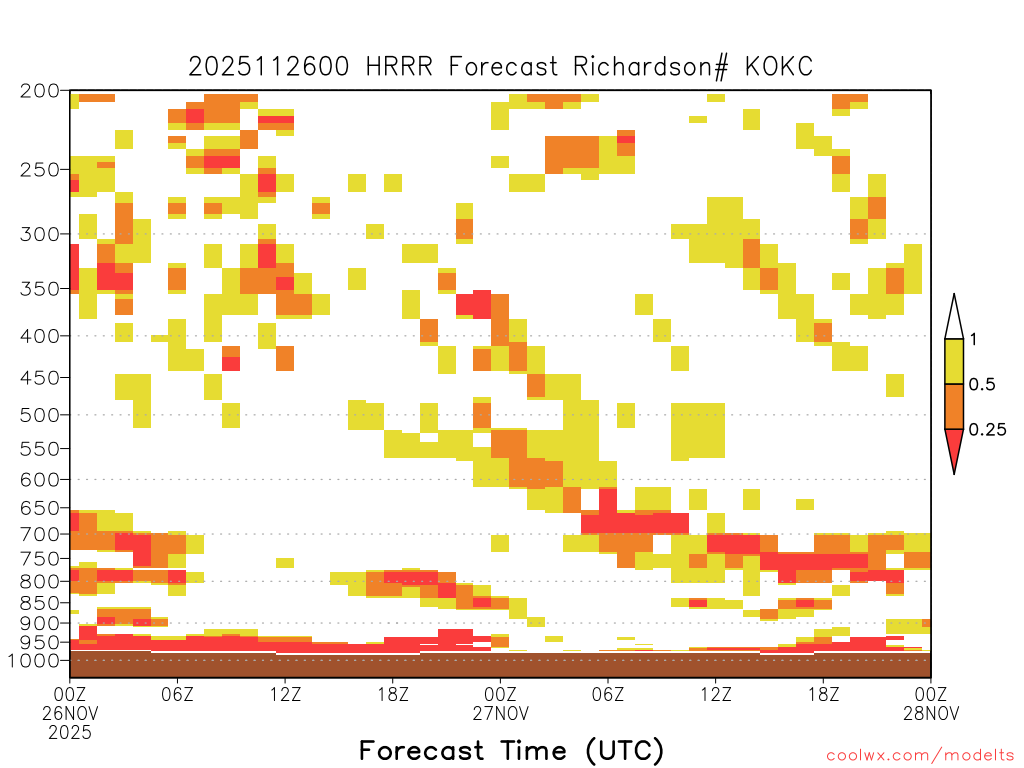 2025112600 HRRR Forecast Richardson# KOKC

200
250
300
350
400
450
500
550
600
650
700
750
800
850
900
950
1000

1
0.5
0.25

00Z 26NOV 2025
06Z
12Z
18Z
00Z 27NOV
06Z
12Z
18Z
00Z 28NOV

Forecast Time (UTC)

coolwx.com/modelts